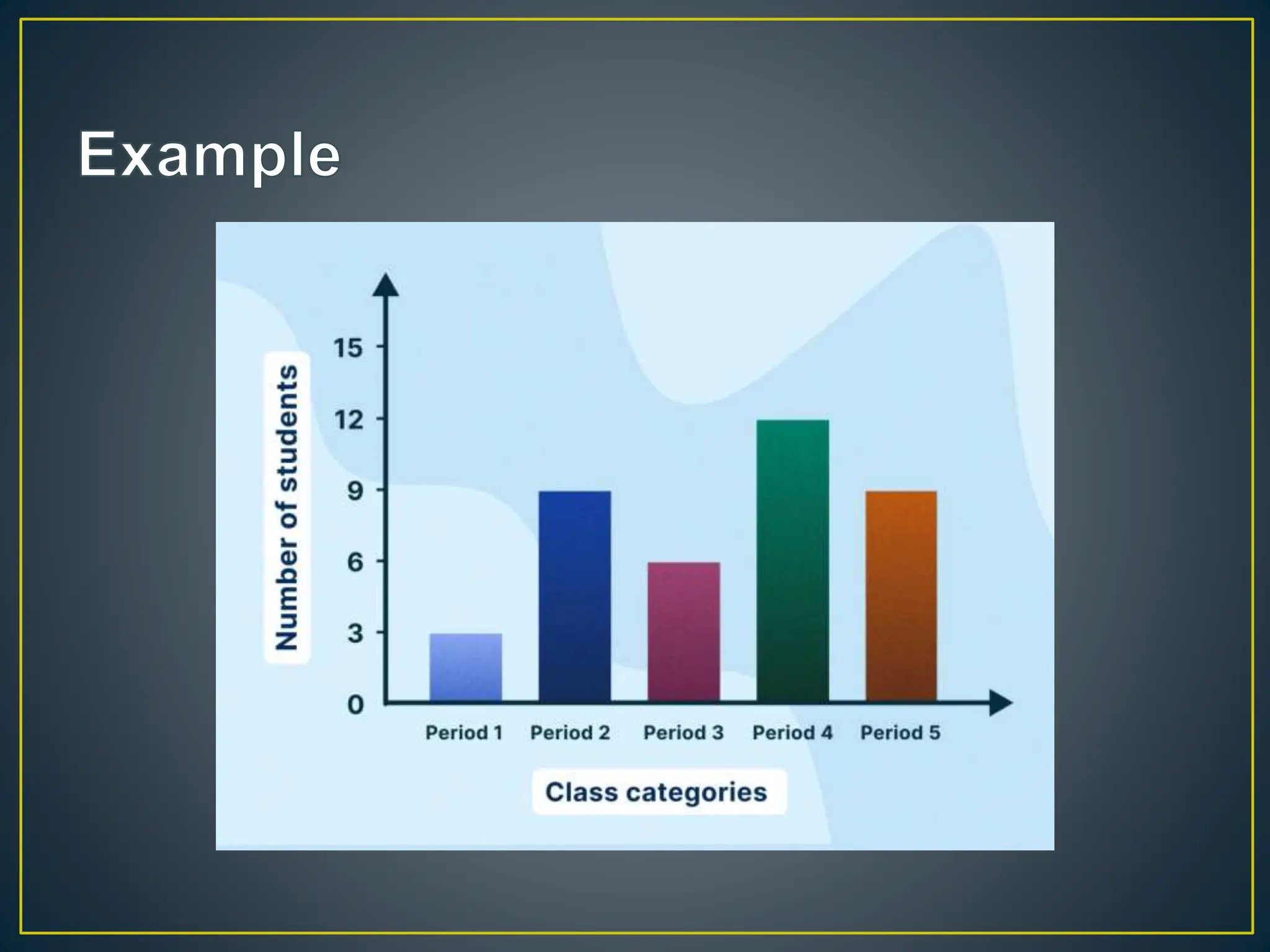 Example

Number of students

15
12
9
6
3
0

Period 1
Period 2
Period 3
Period 4
Period 5

Class categories